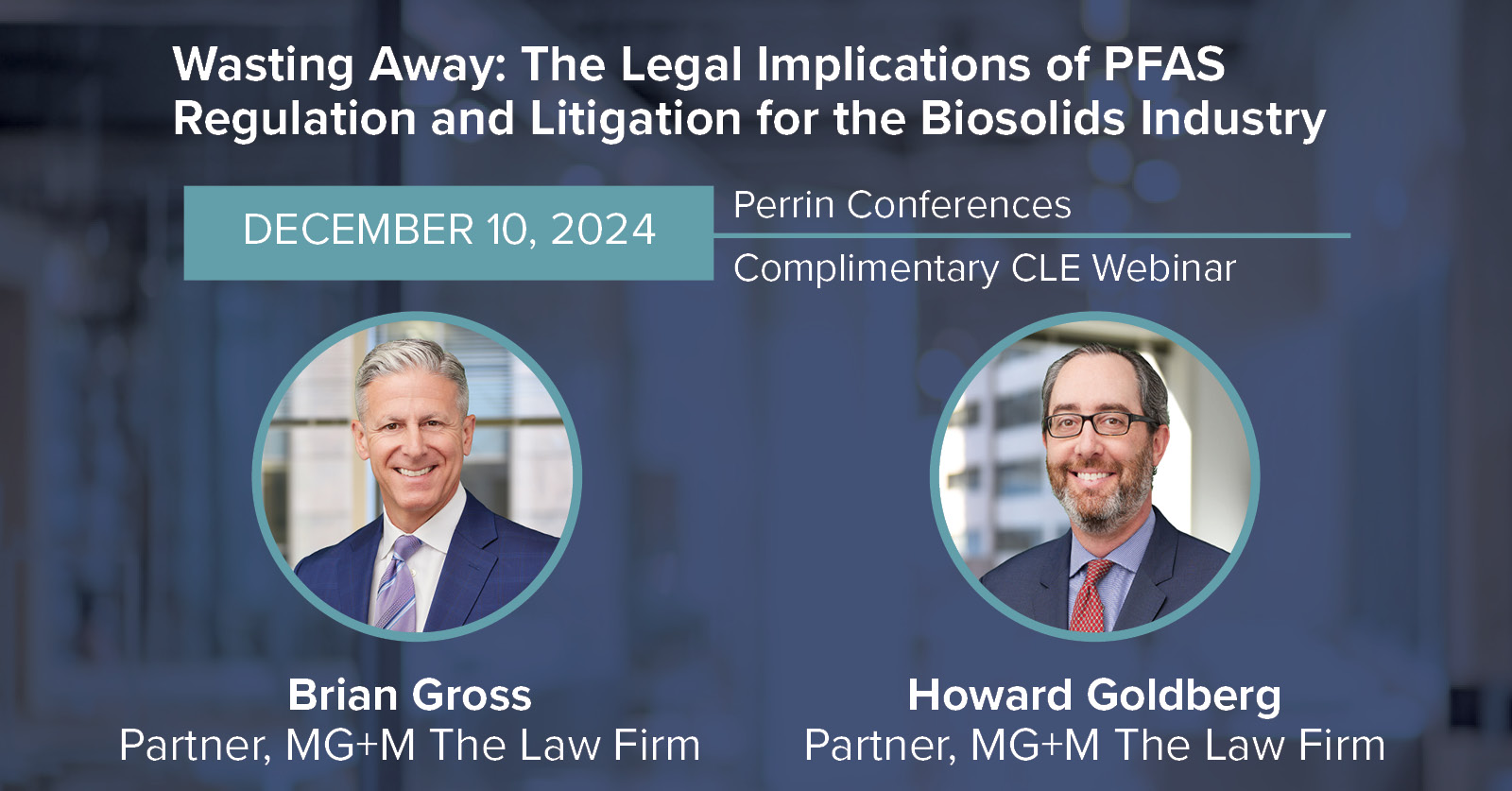 Wasting Away: The Legal Implications of PFAS Regulation and Litigation for the Biosolids Industry

DECEMBER 10, 2024

Perrin Conferences

Complimentary CLE Webinar

Brian Gross
Partner, MG+M The Law Firm

Howard Goldberg
Partner, MG+M The Law Firm